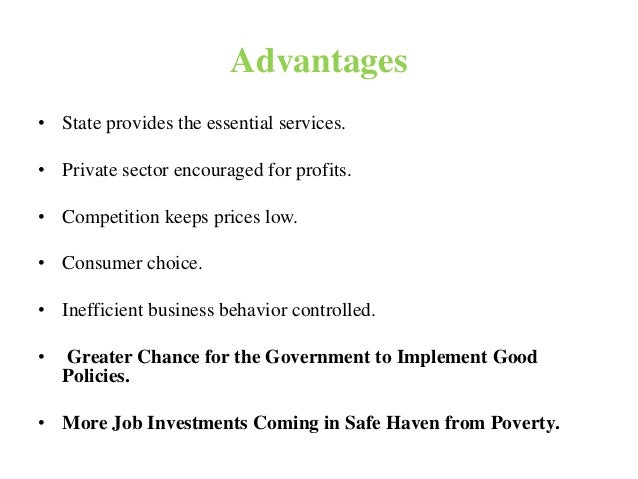 Advantages

• State provides the essential services.

• Private sector encouraged for profits.

• Competition keeps prices low.

• Consumer choice.

• Inefficient business behavior controlled.

• Greater Chance for the Government to Implement Good Policies.

• More Job Investments Coming in Safe Haven from Poverty.